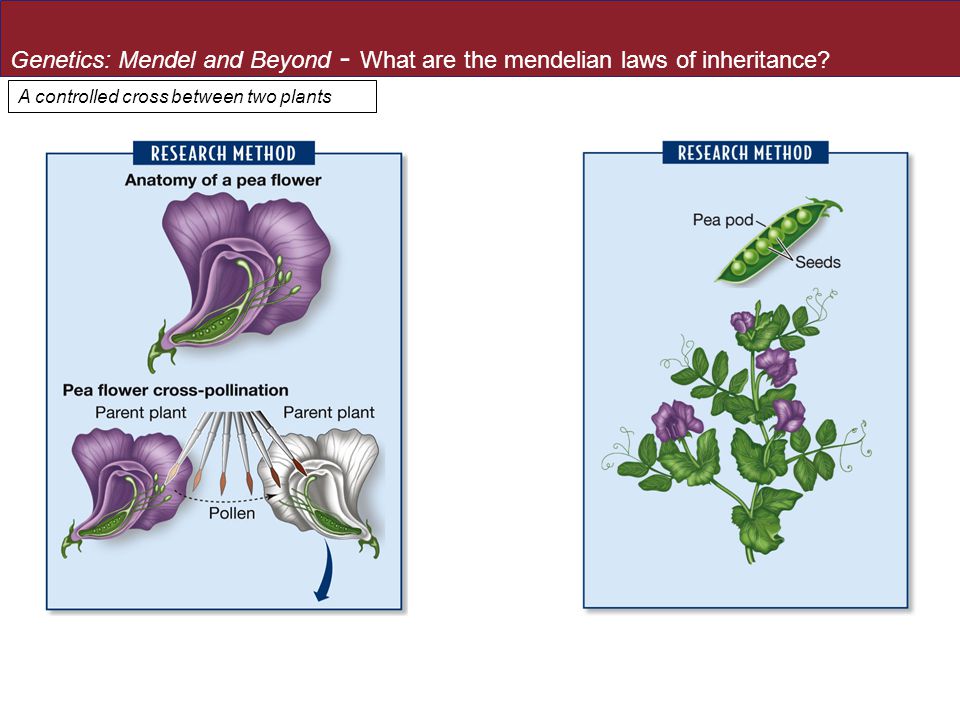 Genetics: Mendel and Beyond - What are the mendelian laws of inheritance?

A controlled cross between two plants

RESEARCH METHOD

Anatomy of a pea flower

Pea flower cross-pollination

Parent plant

Parent plant

Pollen

RESEARCH METHOD

Pea pod

Seeds